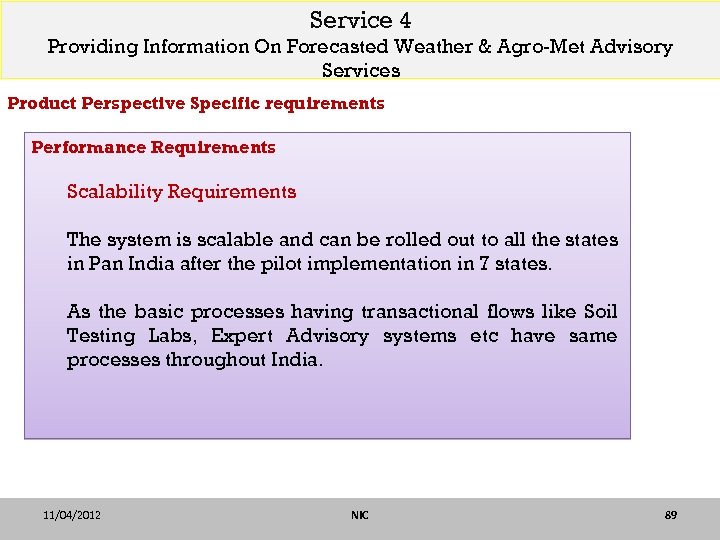 Service 4
Providing Information On Forecasted Weather & Agro-Met Advisory Services

Product Perspective Specific requirements

Performance Requirements

Scalability Requirements

The system is scalable and can be rolled out to all the states in Pan India after the pilot implementation in 7 states.

As the basic processes having transactional flows like Soil Testing Labs, Expert Advisory systems etc have same processes throughout India.

11/04/2012
NIC
89